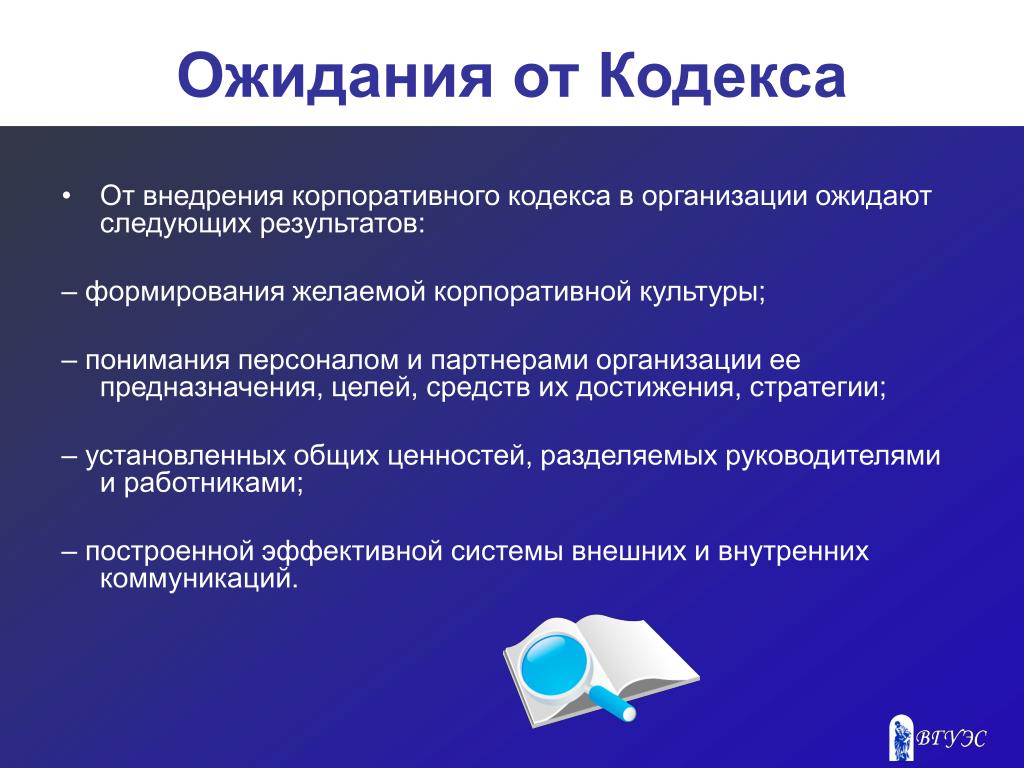 Ожидания от Кодекса

• От внедрения корпоративного кодекса в организации ожидают следующих результатов:

– формирования желаемой корпоративной культуры;

– понимания персоналом и партнерами организации ее предназначения, целей, средств их достижения, стратегии;

– установленных общих ценностей, разделяемых руководителями и работниками;

– построенной эффективной системы внешних и внутренних коммуникаций.

ВГУЭС